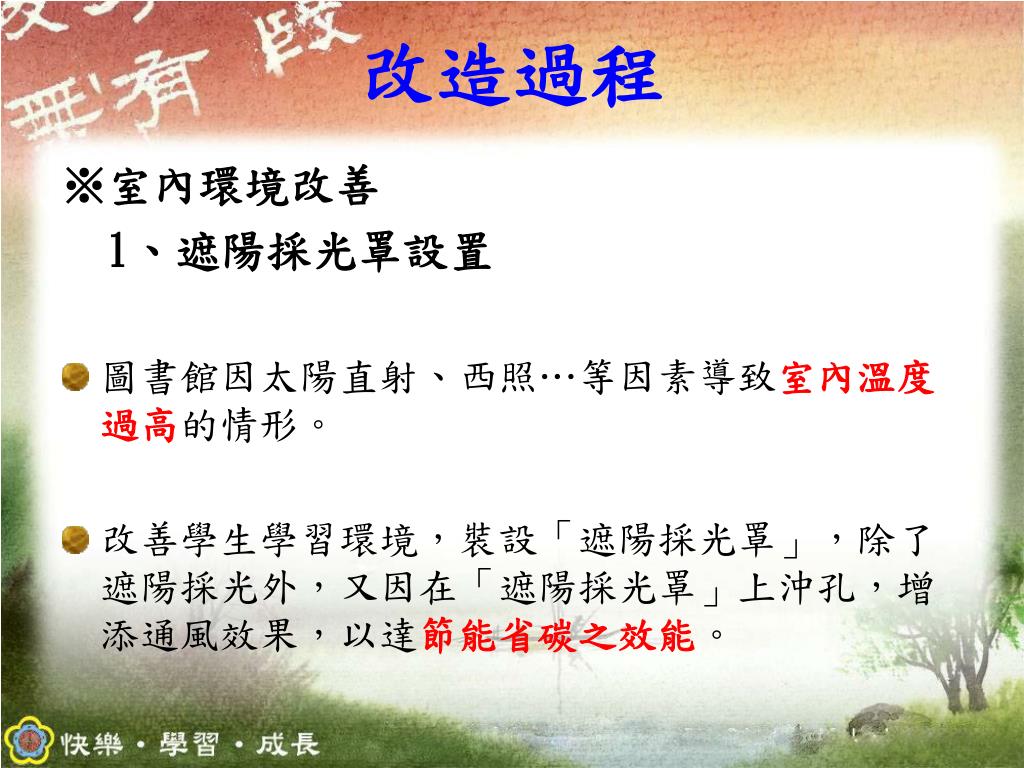 改造過程

※室內環境改善
1、遮陽採光罩設置

圖書館因太陽直射、西照…等因素導致室內溫度過高的情形。

改善學生學習環境，裝設「遮陽採光罩」，除了遮陽採光外，又因在「遮陽採光罩」上沖孔，增添通風效果，以達節能省碳之效能。

快樂・學習・成長